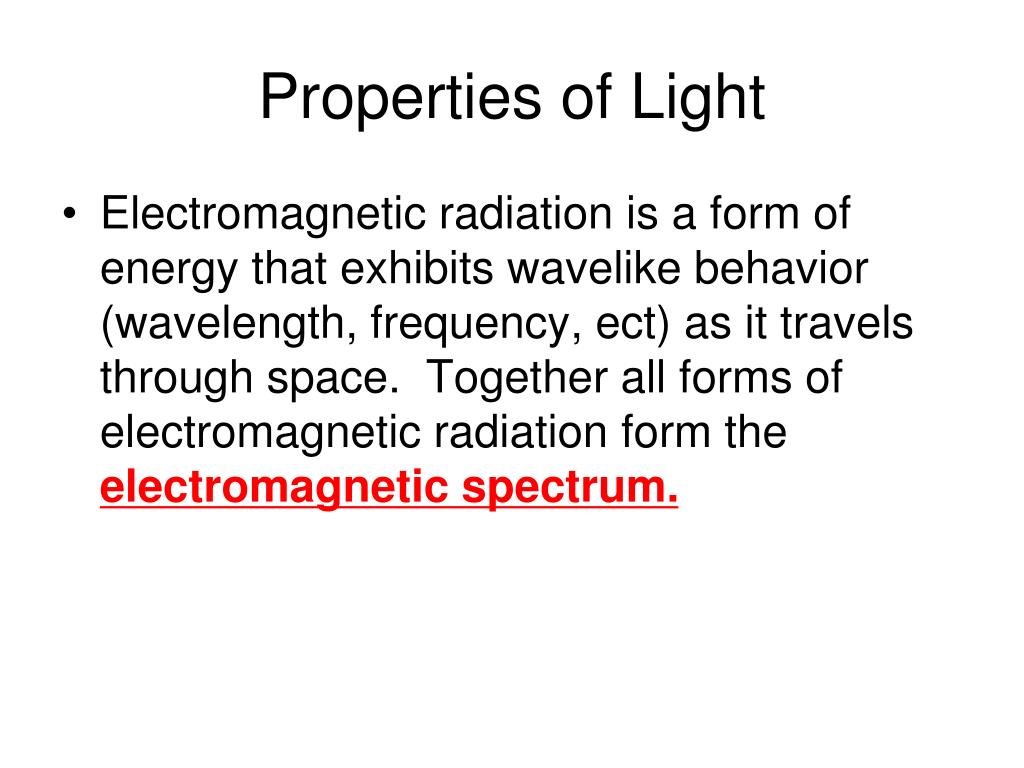 Properties of Light

• Electromagnetic radiation is a form of energy that exhibits wavelike behavior (wavelength, frequency, ect) as it travels through space. Together all forms of electromagnetic radiation form the electromagnetic spectrum.